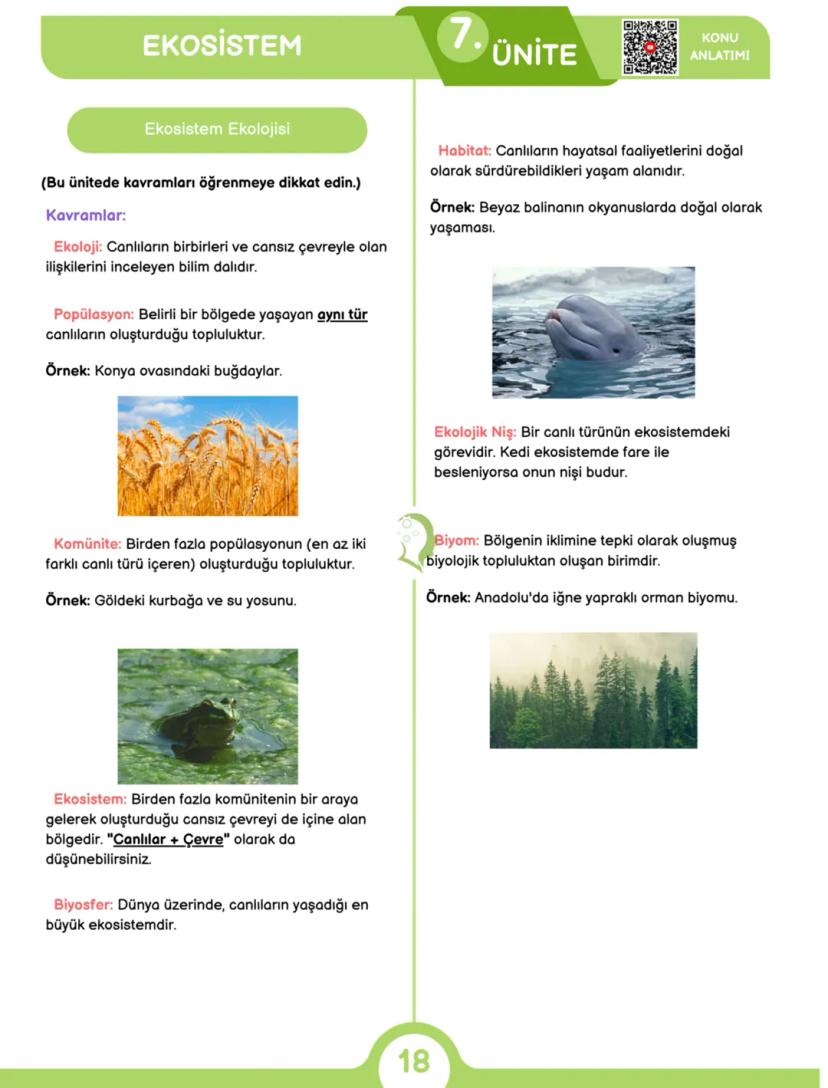 EKOSİSTEM

7. ÜNİTE

KONU ANLATIMI

Ekosistem Ekolojisi

(Bu ünitede kavramları öğrenmeye dikkat edin.)

Kavramlar:

Ekoloji: Canlıların birbirleri ve cansız çevreyle olan ilişkilerini inceleyen bilim dalıdır.

Popülasyon: Belirli bir bölgede yaşayan aynı tür canlıların oluşturduğu topluluktur.

Örnek: Konya ovasındaki buğdaylar.

Komünite: Birden fazla popülasyonun (en az iki farklı canlı türü içeren) oluşturduğu topluluktur.

Örnek: Göldeki kurbağa ve su yosunu.

Ekosistem: Birden fazla komünitenin bir araya gelerek oluşturduğu cansız çevreyi de içine alan bölgedir. "Canlılar + Çevre" olarak da düşünebilirsiniz.

Biyosfer: Dünya üzerinde, canlıların yaşadığı en büyük ekosistemdir.

Habitat: Canlıların hayatsal faaliyetlerini doğal olarak sürdürebildikleri yaşam alanıdır.

Örnek: Beyaz balinanın okyanuslarda doğal olarak yaşaması.

Ekolojik Niş: Bir canlı türünün ekosistemdeki görevidir. Kedi ekosistemde fare ile besleniyorsa onun nişi budur.

Biyom: Bölgenin iklimine tepki olarak oluşmuş biyolojik topluluktan oluşan birimdir.

Örnek: Anadolu'da iğne yapraklı orman biyomu.

18